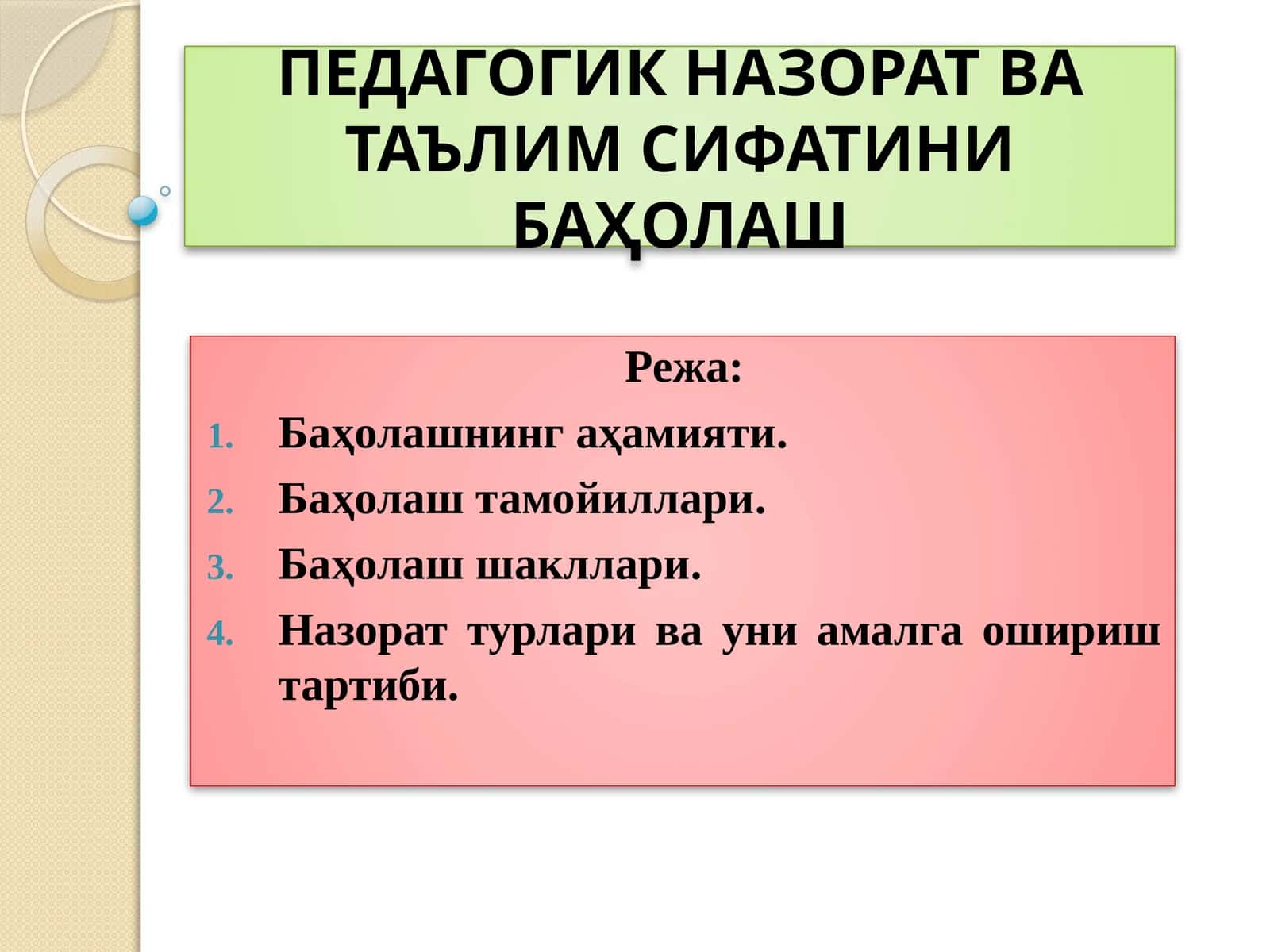 ПЕДАГОГИК НАЗОРАТ ВА ТАЪЛИМ СИФАТИНИ БАҲОЛАШ

Режа:

1. Баҳолашнинг аҳамияти.
2. Баҳолаш тамойиллари.
3. Баҳолаш шакллари.
4. Назорат турлари ва уни амалга ошириш тартиби.